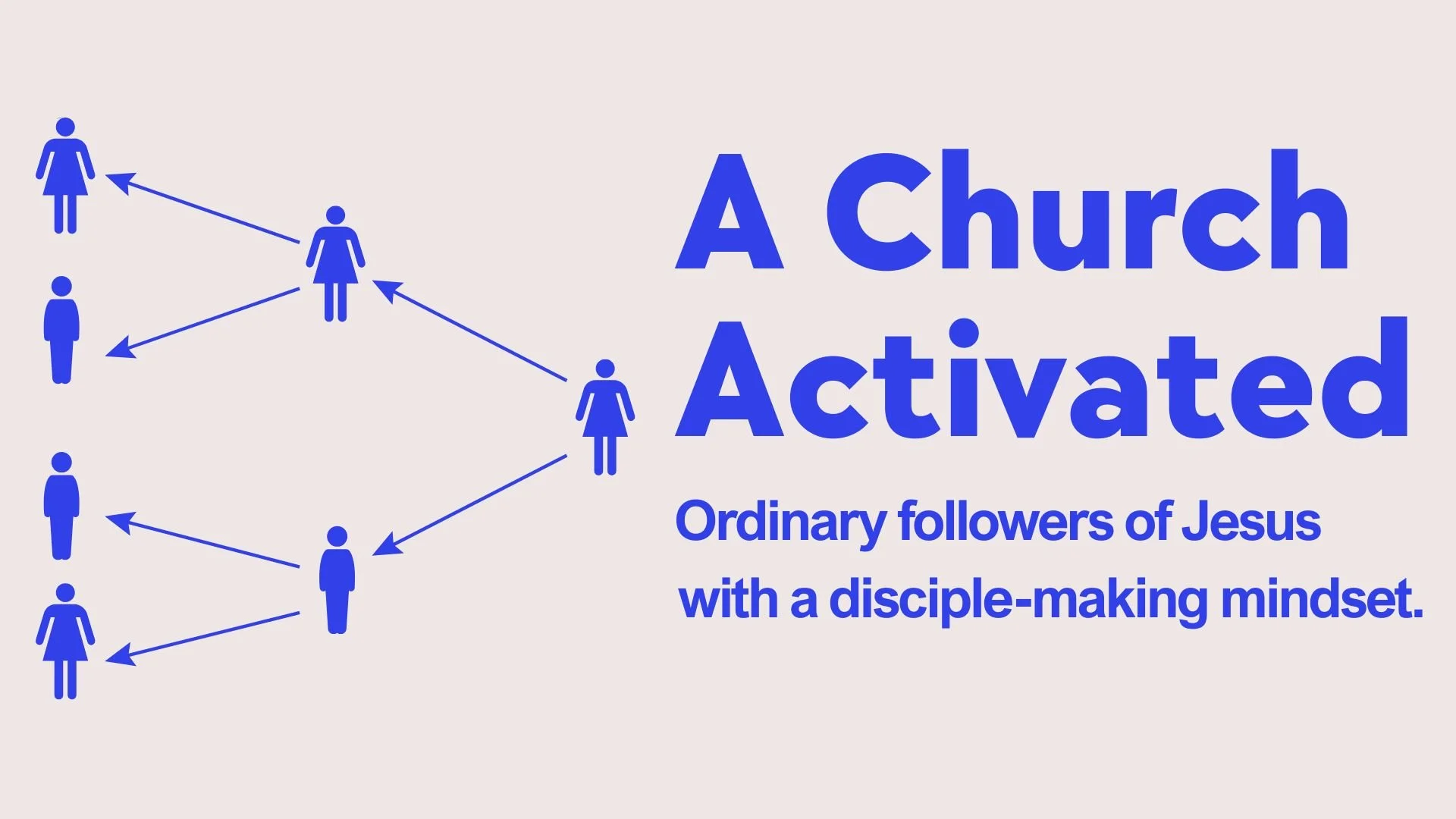 A Church Activated

Ordinary followers of Jesus with a disciple-making mindset.